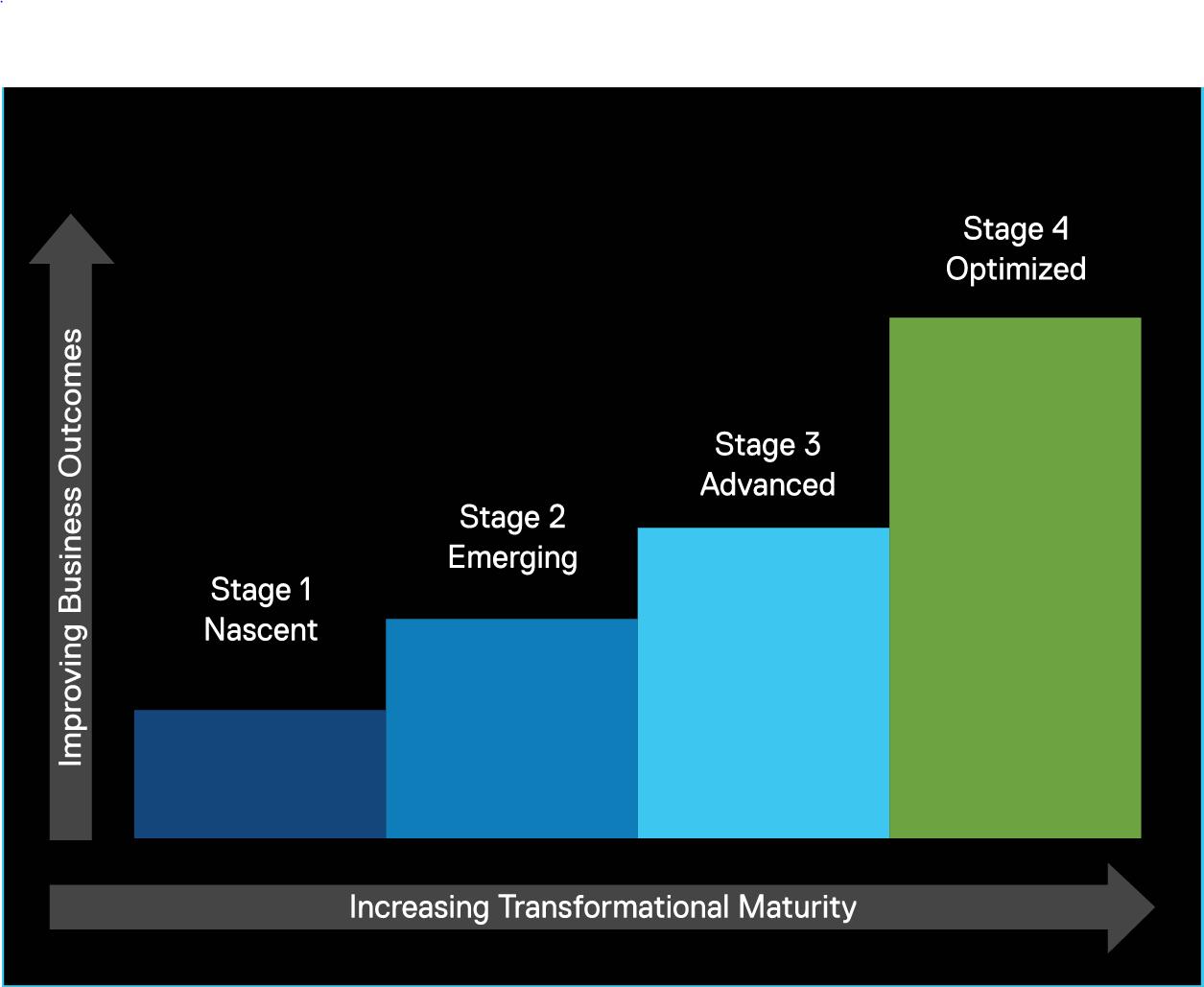 Improving Business Outcomes

Stage 1
Nascent

Stage 2
Emerging

Stage 3
Advanced

Stage 4
Optimized

Increasing Transformational Maturity